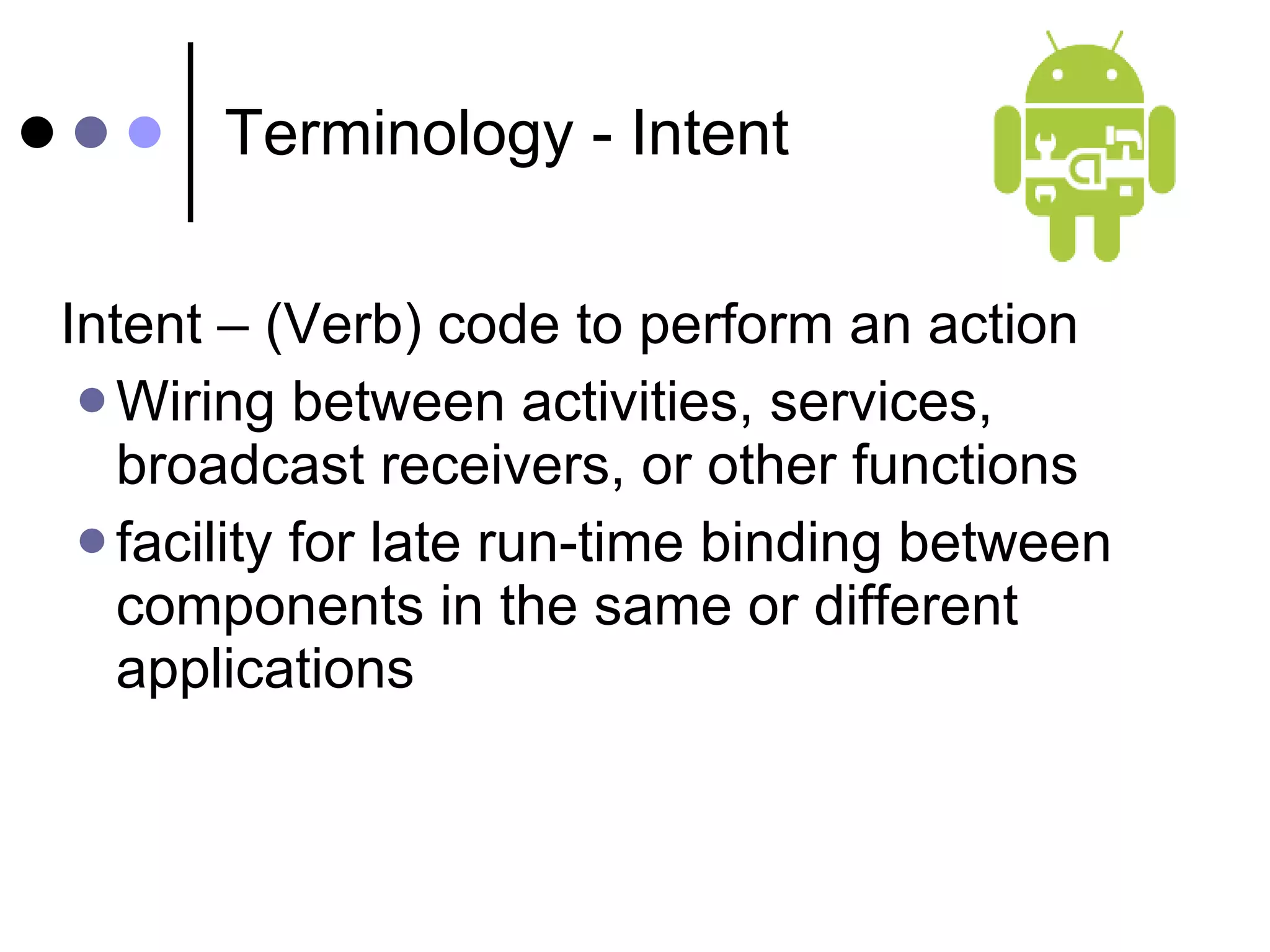 Terminology - Intent

Intent – (Verb) code to perform an action

- Wiring between activities, services, broadcast receivers, or other functions
- facility for late run-time binding between components in the same or different applications